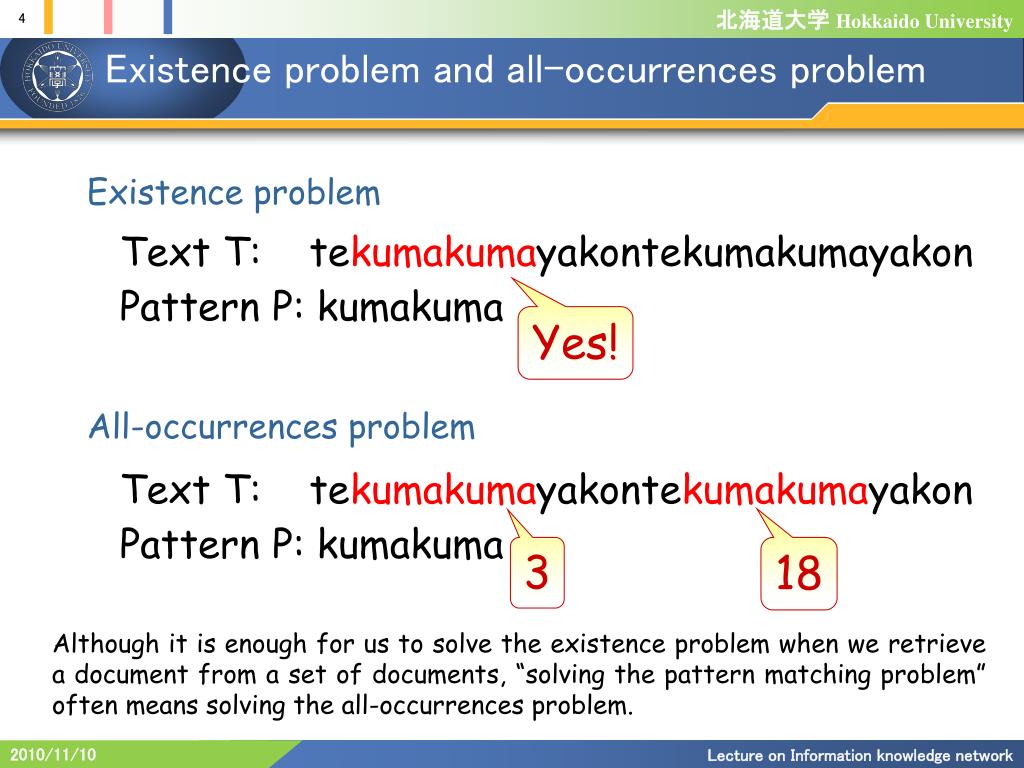 4

北海道大学 Hokkaido University

Existence problem and all-occurrences problem

Existence problem

Text T: tekumakumayakontekumakumayakon
Pattern P: kumakuma

Yes!

All-occurrences problem

Text T: tekumakumayakontekumakumayakon
Pattern P: kumakuma

3

18

Although it is enough for us to solve the existence problem when we retrieve a document from a set of documents, “solving the pattern matching problem” often means solving the all-occurrences problem.

2010/11/10

Lecture on Information knowledge network